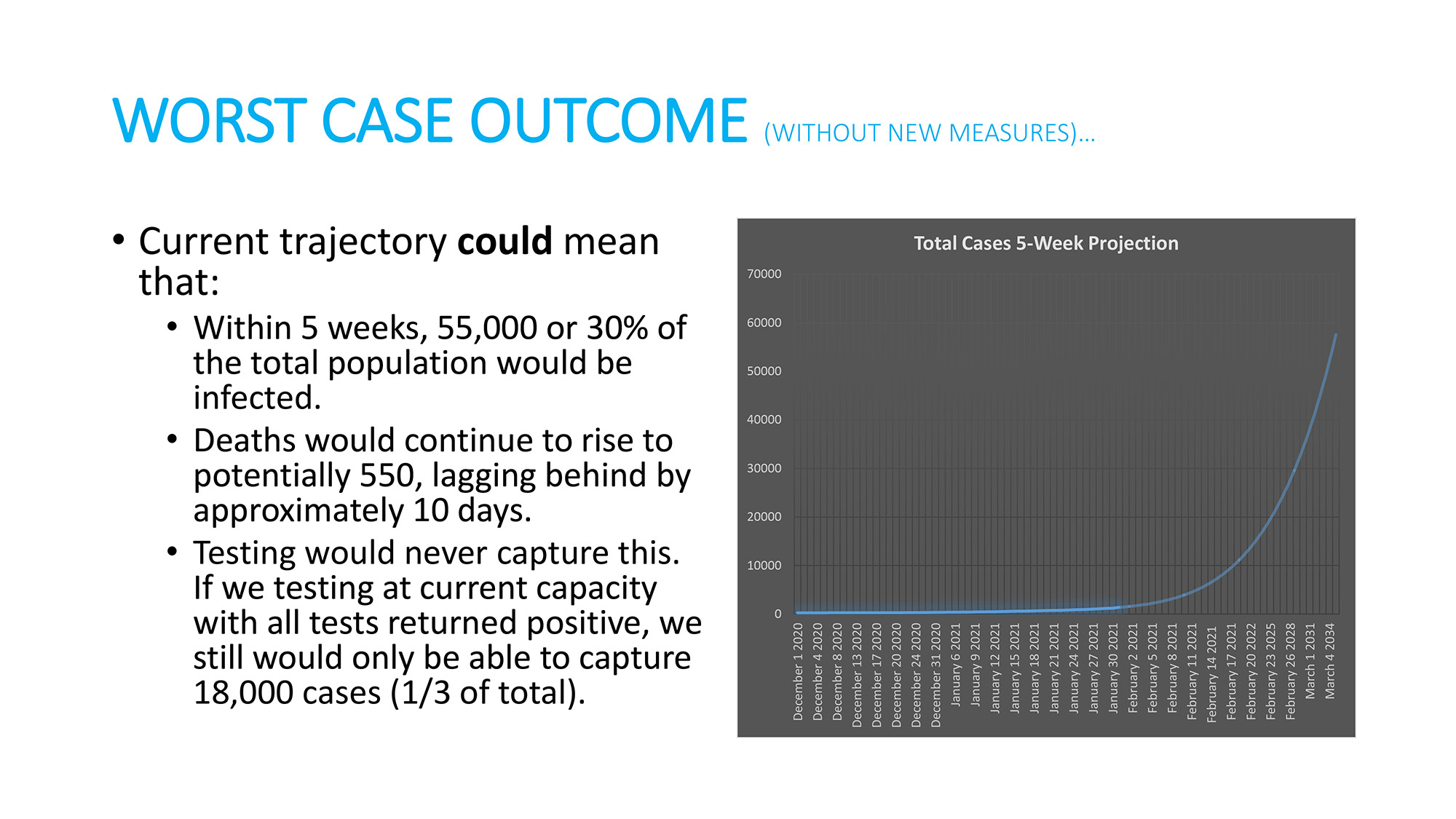 WORST CASE OUTCOME (WITHOUT NEW MEASURES)…

• Current trajectory **could** mean that:

• Within 5 weeks, 55,000 or 30% of the total population would be infected.

• Deaths would continue to rise to potentially 550, lagging behind by approximately 10 days.

• Testing would never capture this. If we testing at current capacity with all tests returned positive, we still would only be able to capture 18,000 cases (1/3 of total).

Total Cases 5-Week Projection

70000
60000
50000
40000
30000
20000
10000
0

December 1 2020
December 4 2020
December 8 2020
December 13 2020
December 17 2020
December 20 2020
December 24 2020
December 31 2020
January 6 2021
January 9 2021
January 12 2021
January 15 2021
January 18 2021
January 21 2021
January 24 2021
January 27 2021
January 30 2021
February 2 2021
February 5 2021
February 8 2021
February 11 2021
February 14 2021
February 17 2021
February 20 2022
February 23 2025
February 26 2028
March 1 2031
March 4 2034